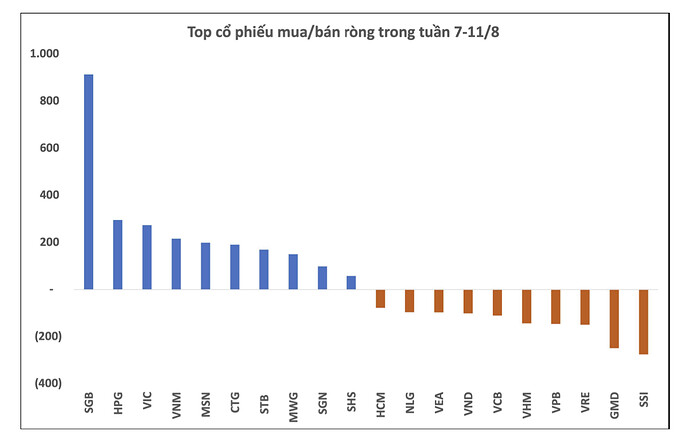 Top cổ phiếu mua/bán ròng trong tuần 7-11/8

1.000
800
600
400
200
-
(200)
(400)

SGB
HPG
VIC
VNM
MSN
CTG
STB
MWG
SGN
SHS
HCM
NLG
VEA
VND
VCB
VHM
VPB
VRE
GMD
SSI